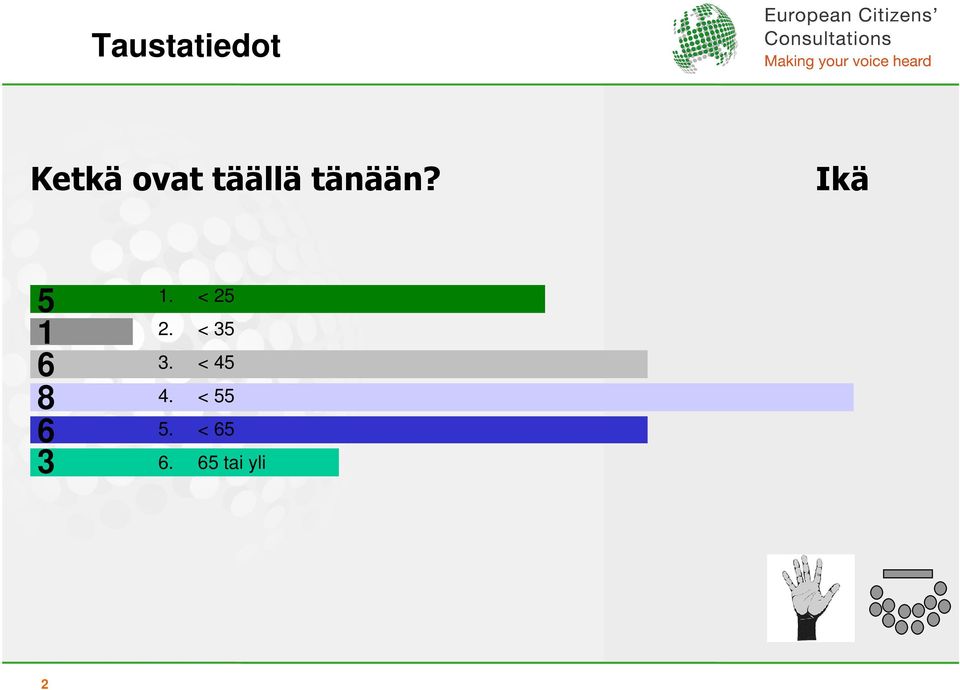 Taustatiedot

European Citizens' Consultations
Making your voice heard

Ketkä ovat täällä tänään?

Ikä

5 1. < 25
1 2. < 35
6 3. < 45
8 4. < 55
6 5. < 65
3 6. 65 tai yli

2